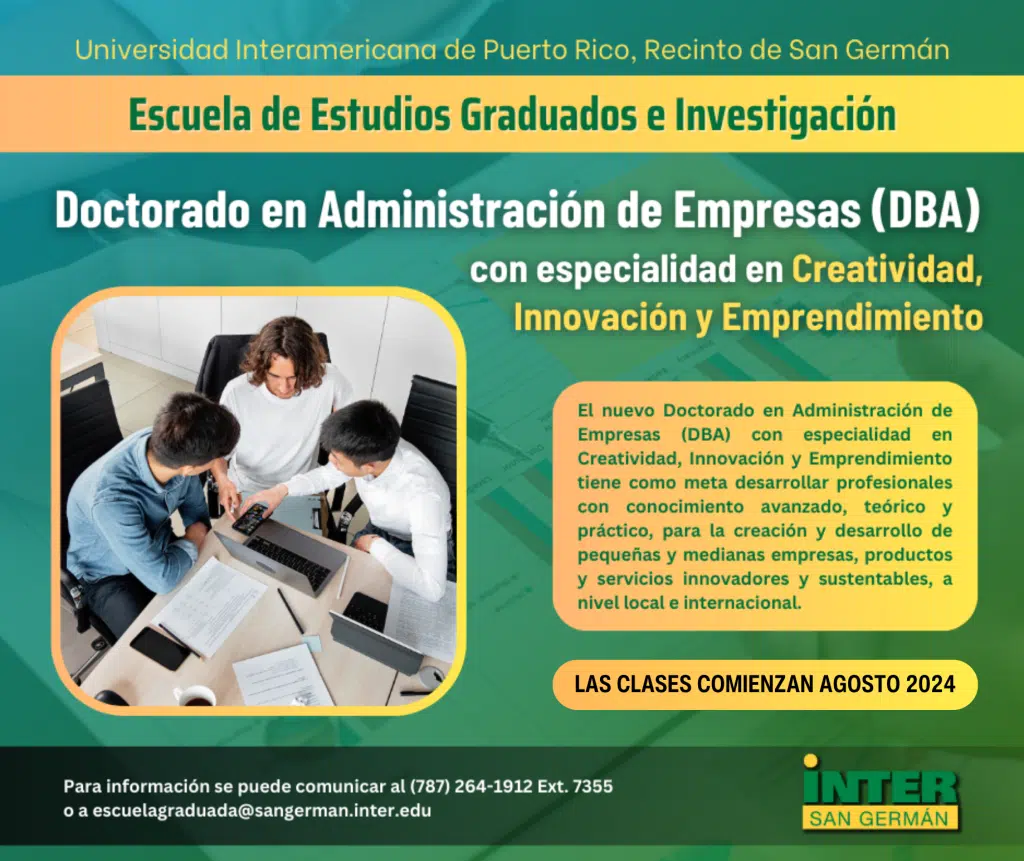 Universidad Interamericana de Puerto Rico, Recinto de San Germán

Escuela de Estudios Graduados e Investigación

Doctorado en Administración de Empresas (DBA)

con especialidad en Creatividad, Innovación y Emprendimiento

El nuevo Doctorado en Administración de Empresas (DBA) con especialidad en Creatividad, Innovación y Emprendimiento tiene como meta desarrollar profesionales con conocimiento avanzado, teórico y práctico, para la creación y desarrollo de pequeñas y medianas empresas, productos y servicios innovadores y sustentables, a nivel local e internacional.

LAS CLASES COMIENZAN AGOSTO 2024

Para información se puede comunicar al (787) 264-1912 Ext. 7355 o a escuelagraduada@sangerman.inter.edu

INTER
SAN GERMÁN